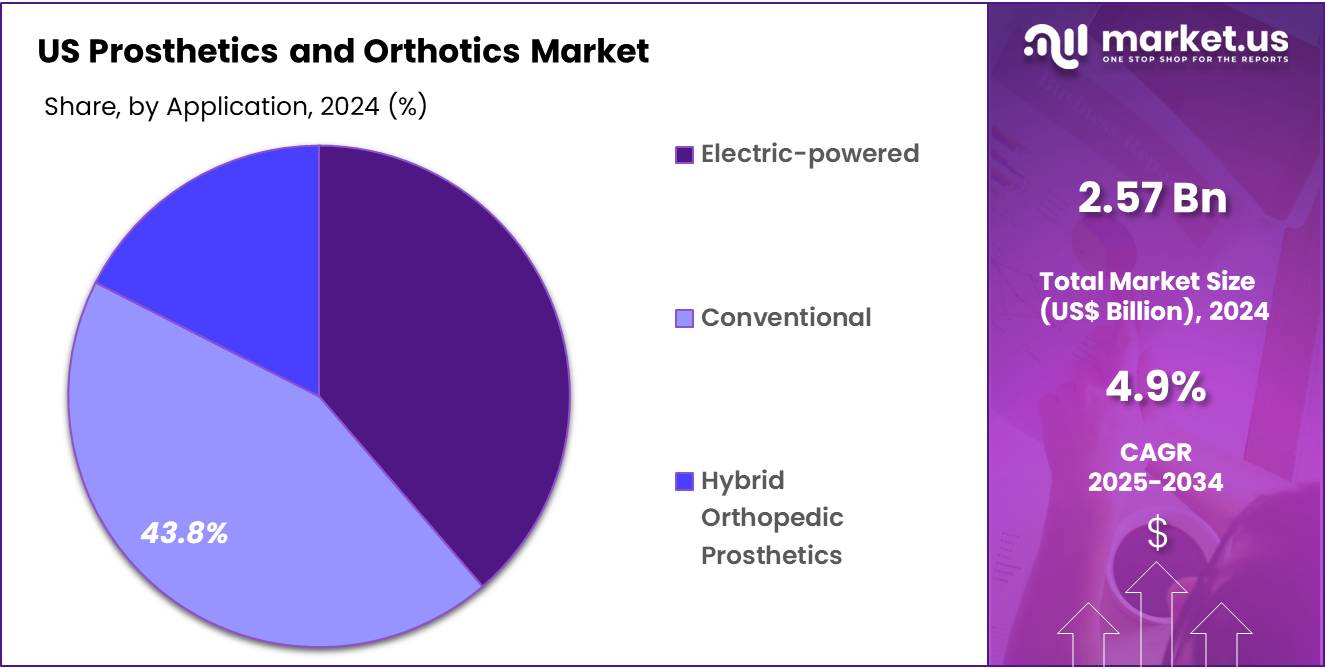 US Prosthetics and Orthotics Market

Share, by Application, 2024 (%)

43.8%

Electric-powered

Conventional

Hybrid Orthopedic Prosthetics

market.us
ONE STOP SHOP FOR THE REPORTS

2.57 Bn

Total Market Size (US$ Billion), 2024

4.9%

CAGR 2025-2034

$